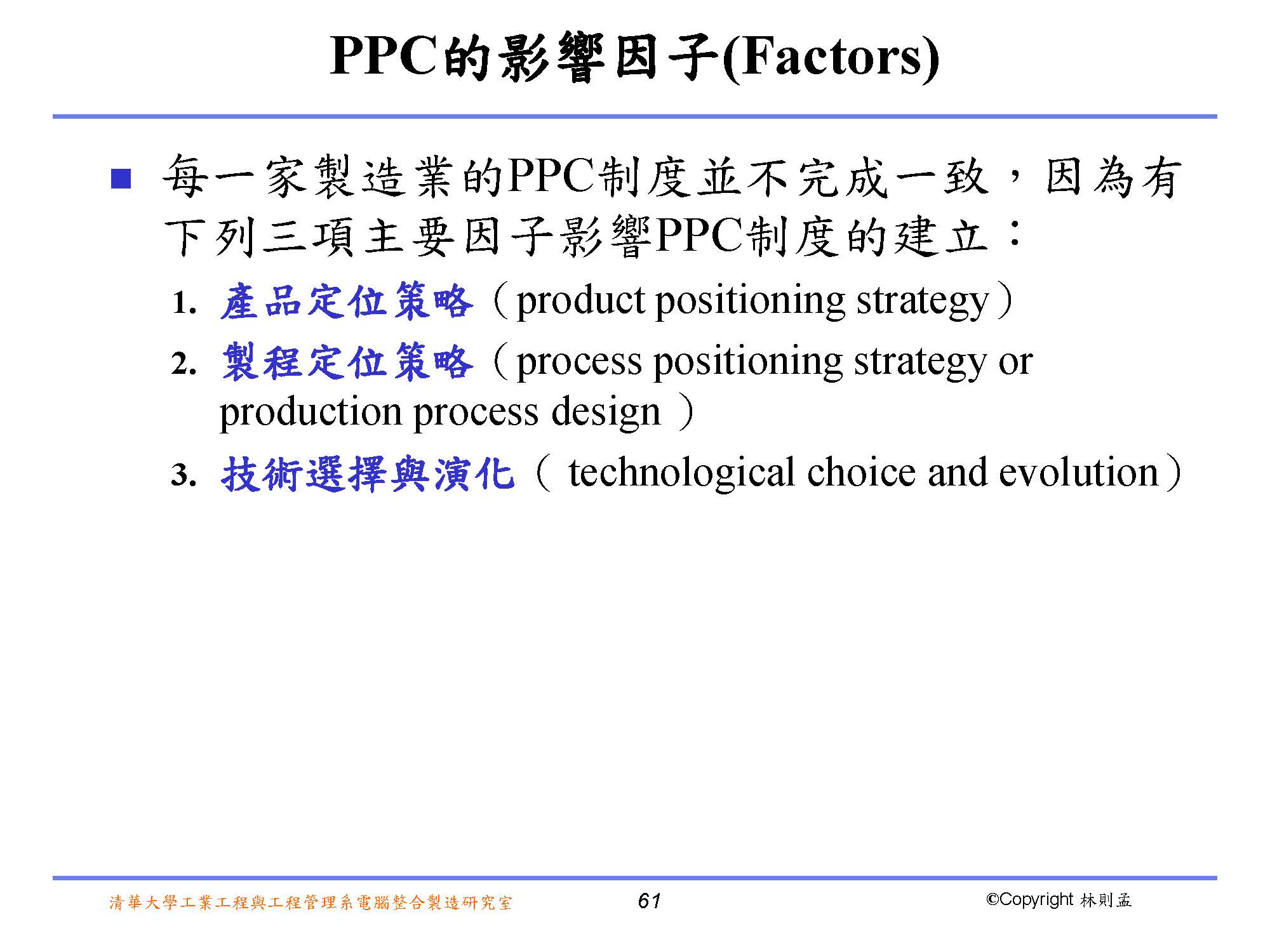 PPC的影響因子(Factors)

■ 每一家製造業的PPC制度並不完成一致，因為有下列三項主要因子影響PPC制度的建立：

1. 產品定位策略（product positioning strategy）
2. 製程定位策略（process positioning strategy or production process design ）
3. 技術選擇與演化（ technological choice and evolution）

清華大學工業工程與工程管理系電腦整合製造研究室　61　©Copyright 林則孟